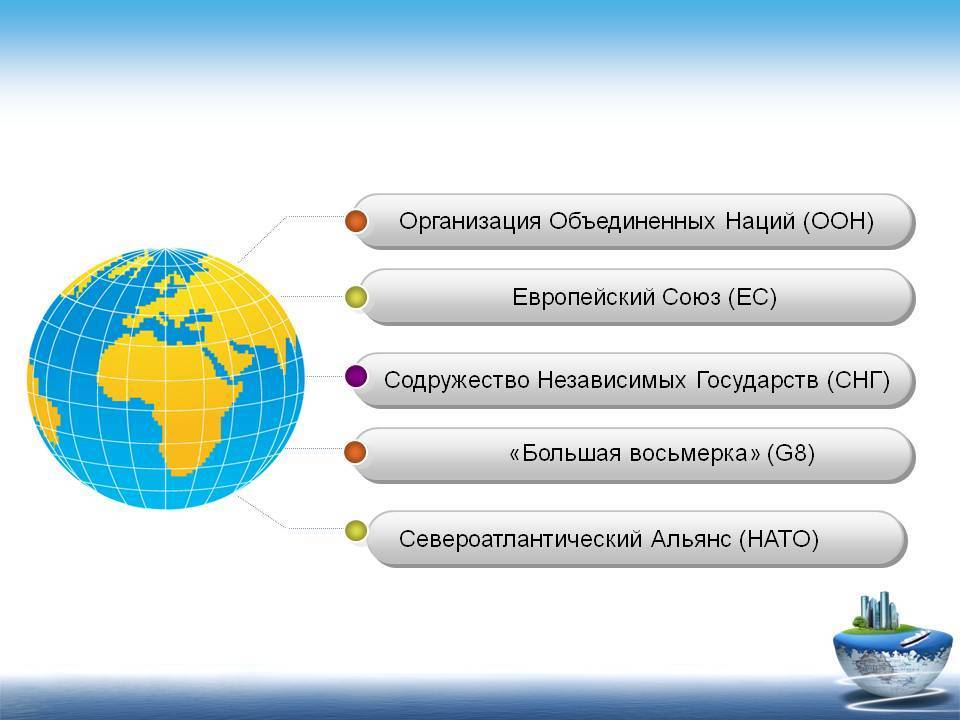 Организация Объединенных Наций (ООН)

Европейский Союз (ЕС)

Содружество Независимых Государств (СНГ)

«Большая восьмерка» (G8)

Североатлантический Альянс (НАТО)